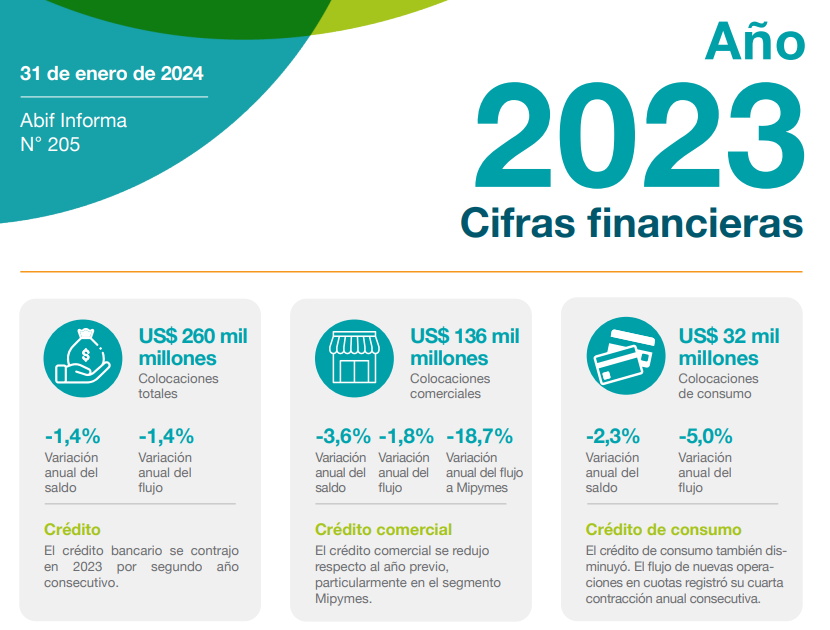 31 de enero de 2024

Abif Informa
N° 205

Año
2023
Cifras financieras

US$ 260 mil millones
Colocaciones totales

-1,4%
Variación anual del saldo

-1,4%
Variación anual del flujo

Crédito
El crédito bancario se contrajo en 2023 por segundo año consecutivo.

US$ 136 mil millones
Colocaciones comerciales

-3,6%
Variación anual del saldo

-1,8%
Variación anual del flujo

-18,7%
Variación anual del flujo a Mipymes

Crédito comercial
El crédito comercial se redujo respecto al año previo, particularmente en el segmento Mipymes.

US$ 32 mil millones
Colocaciones de consumo

-2,3%
Variación anual del saldo

-5,0%
Variación anual del flujo

Crédito de consumo
El crédito de consumo también disminuyó. El flujo de nuevas operaciones en cuotas registró su cuarta contracción anual consecutiva.